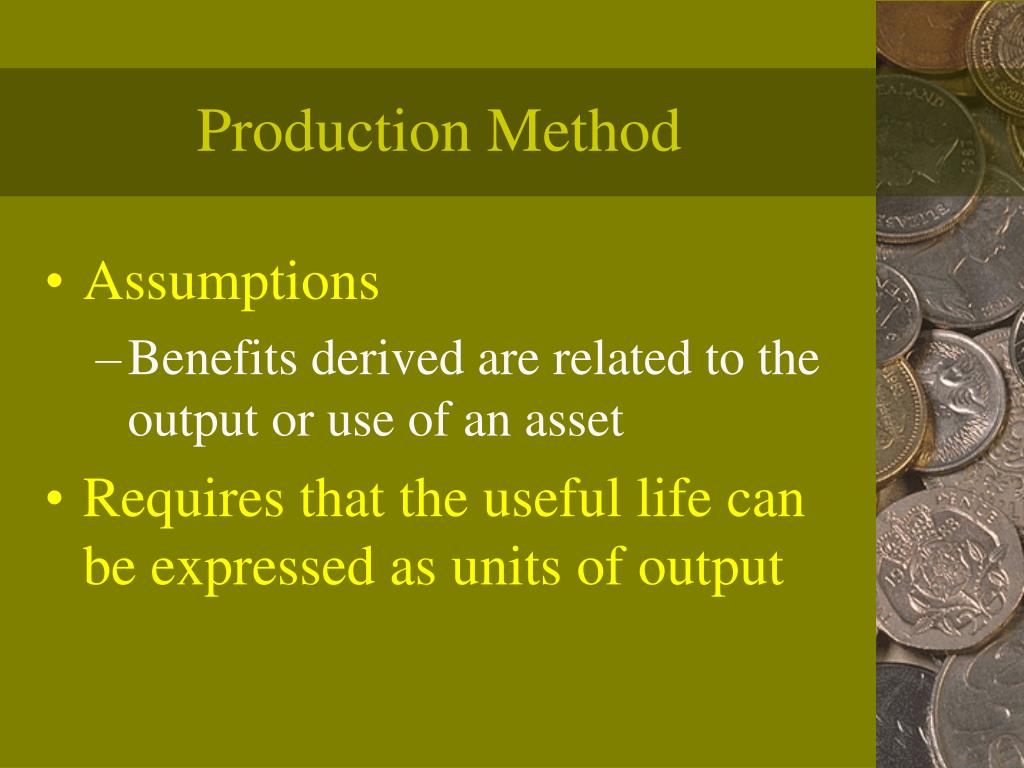 Production Method

• Assumptions
– Benefits derived are related to the output or use of an asset
• Requires that the useful life can be expressed as units of output